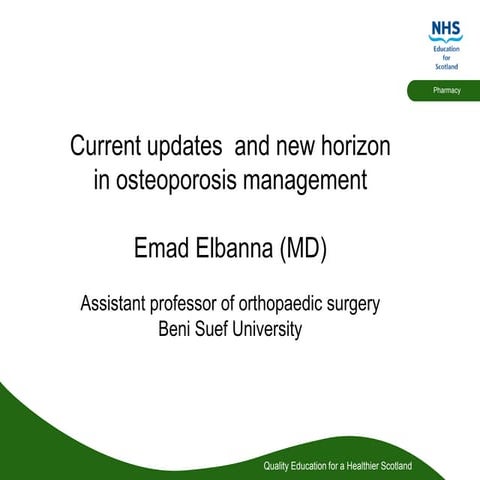 NHS
Education for Scotland

Pharmacy

Current updates and new horizon in osteoporosis management

Emad Elbanna (MD)

Assistant professor of orthopaedic surgery
Beni Suef University

Quality Education for a Healthier Scotland